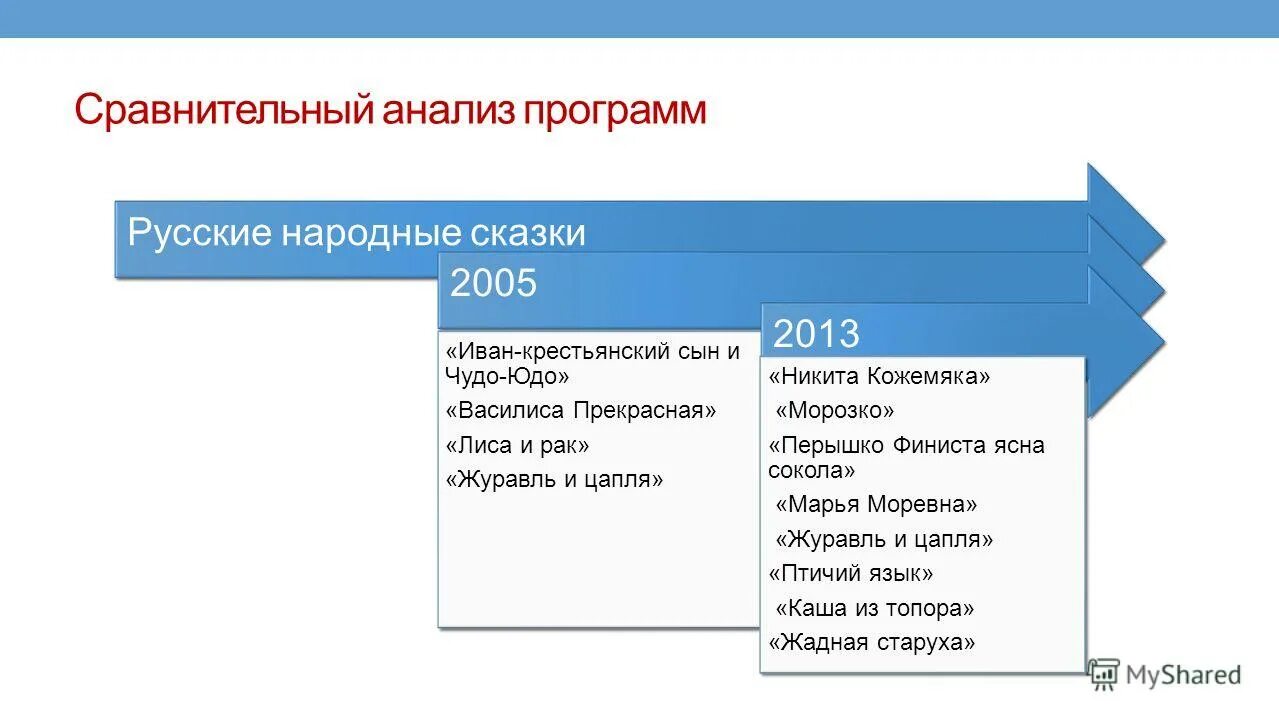 Сравнительный анализ программ

Русские народные сказки

2005

«Иван-крестьянский сын и Чудо-Юдо»

«Василиса Прекрасная»

«Лиса и рак»

«Журавль и цапля»

2013

«Никита Кожемяка»

«Морозко»

«Перышко Финиста ясна сокола»

«Марья Моревна»

«Журавль и цапля»

«Птичий язык»

«Каша из топора»

«Жадная старуха»

MyShared